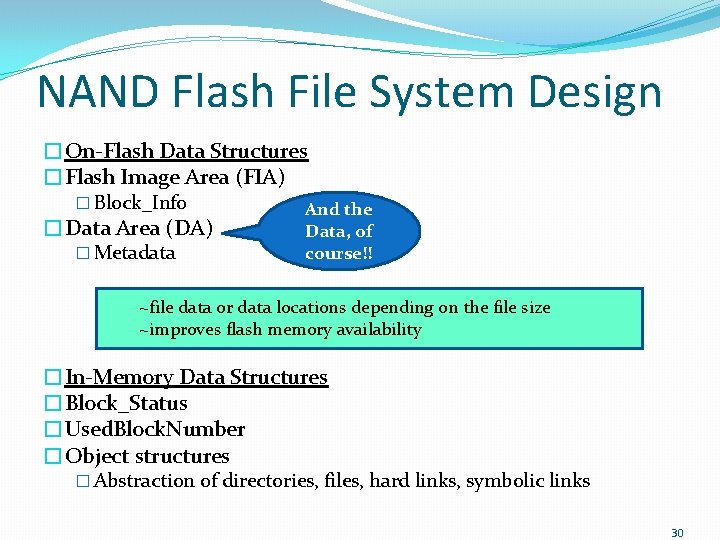 NAND Flash File System Design

On-Flash Data Structures

Flash Image Area (FIA)

Block_Info

Data Area (DA)

Metadata

And the Data, of course!!

~file data or data locations depending on the file size
~improves flash memory availability

In-Memory Data Structures

Block_Status

UsedBlockNumber

Object structures

Abstraction of directories, files, hard links, symbolic links

30